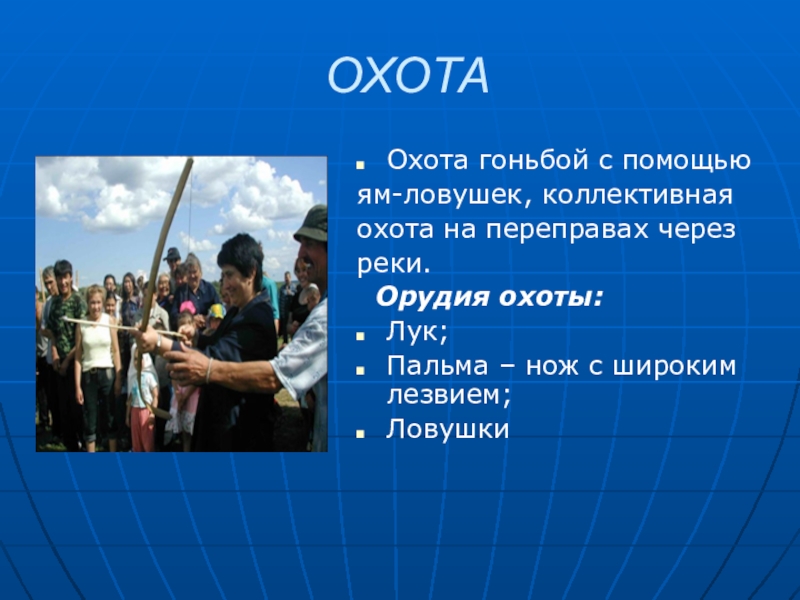 ОХОТА

Охота гоньбой с помощью ям-ловушек, коллективная охота на переправах через реки.

Орудия охоты:

Лук;

Пальма – нож с широким лезвием;

Ловушки